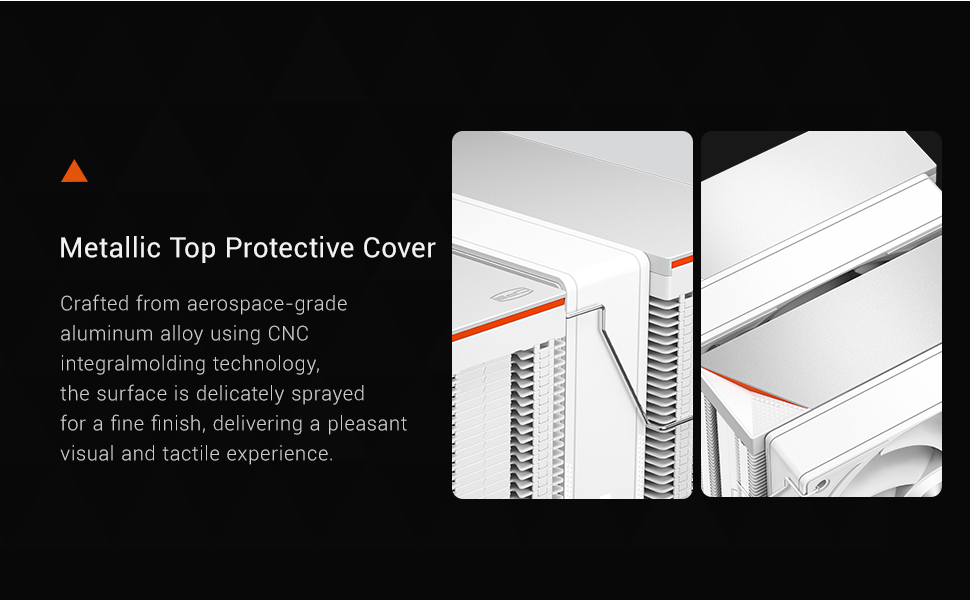 Metallic Top Protective Cover

Crafted from aerospace-grade aluminum alloy using CNC integralmolding technology, the surface is delicately sprayed for a fine finish, delivering a pleasant visual and tactile experience.